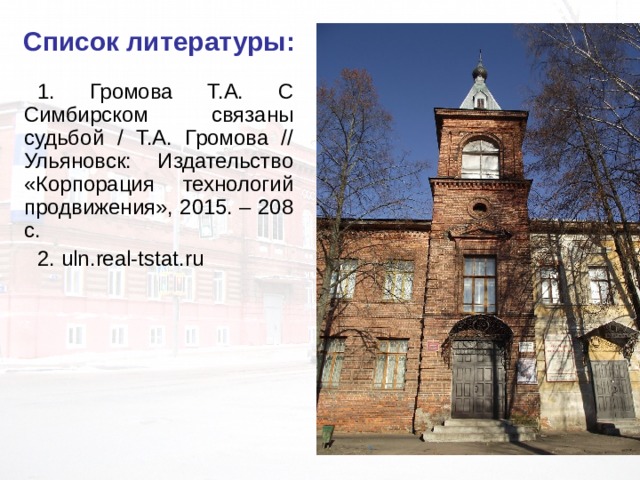 Список литературы:

1. Громова Т.А. С Симбирском связаны судьбой / Т.А. Громова // Ульяновск: Издательство «Корпорация технологий продвижения», 2015. – 208 с.

2. uln.real-tstat.ru